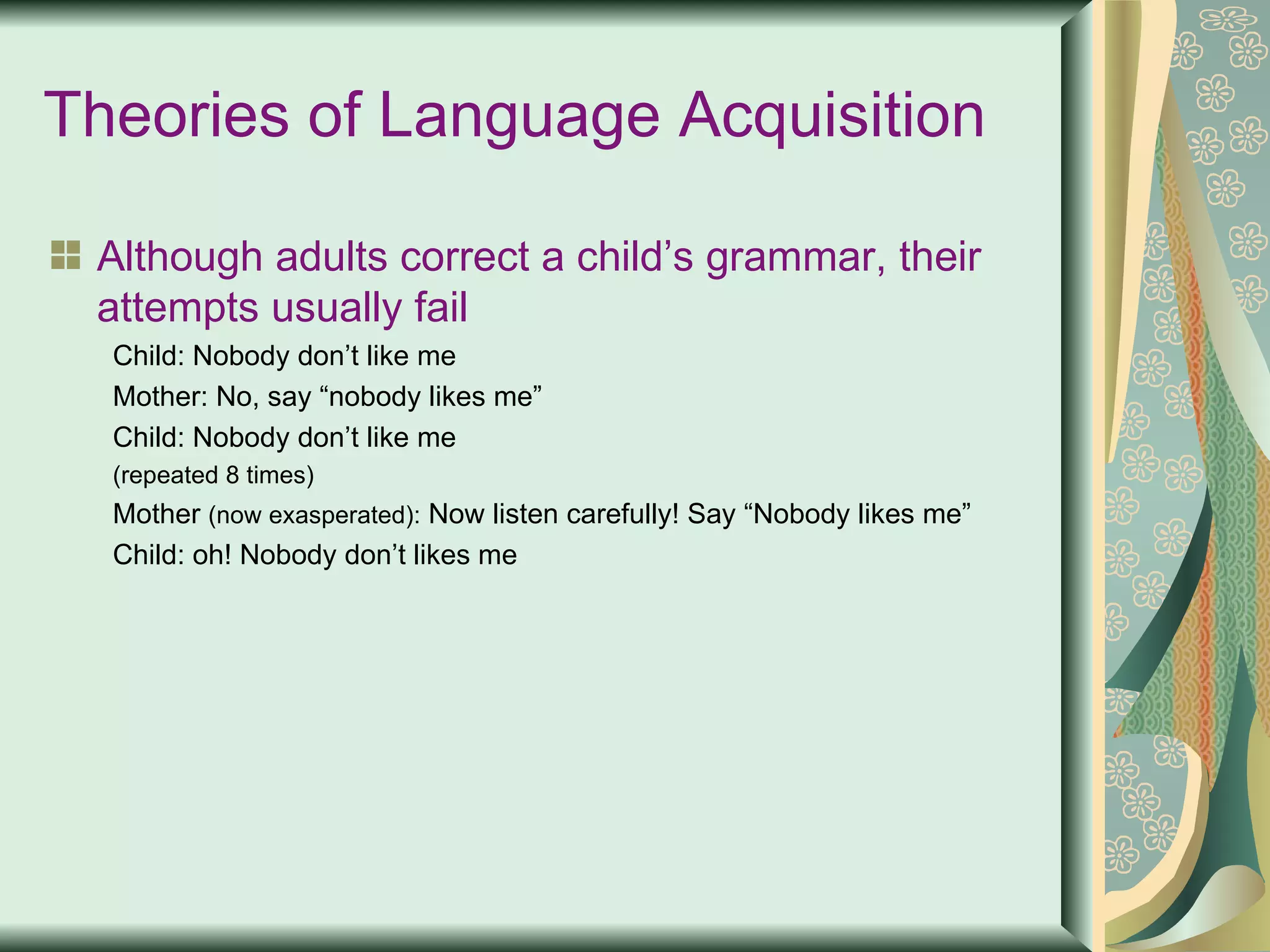 Theories of Language Acquisition

Although adults correct a child’s grammar, their attempts usually fail

Child: Nobody don’t like me

Mother: No, say “nobody likes me”

Child: Nobody don’t like me

(repeated 8 times)

Mother (now exasperated): Now listen carefully! Say “Nobody likes me”

Child: oh! Nobody don’t likes me